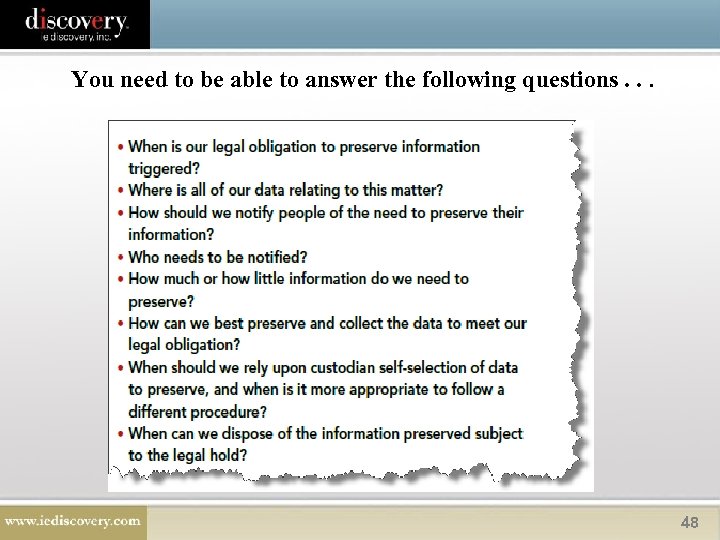 discovery
ie discovery, inc.

You need to be able to answer the following questions . . .

• When is our legal obligation to preserve information triggered?
• Where is all of our data relating to this matter?
• How should we notify people of the need to preserve their information?
• Who needs to be notified?
• How much or how little information do we need to preserve?
• How can we best preserve and collect the data to meet our legal obligation?
• When should we rely upon custodian self-selection of data to preserve, and when is it more appropriate to follow a different procedure?
• When can we dispose of the information preserved subject to the legal hold?

www.iediscovery.com

48